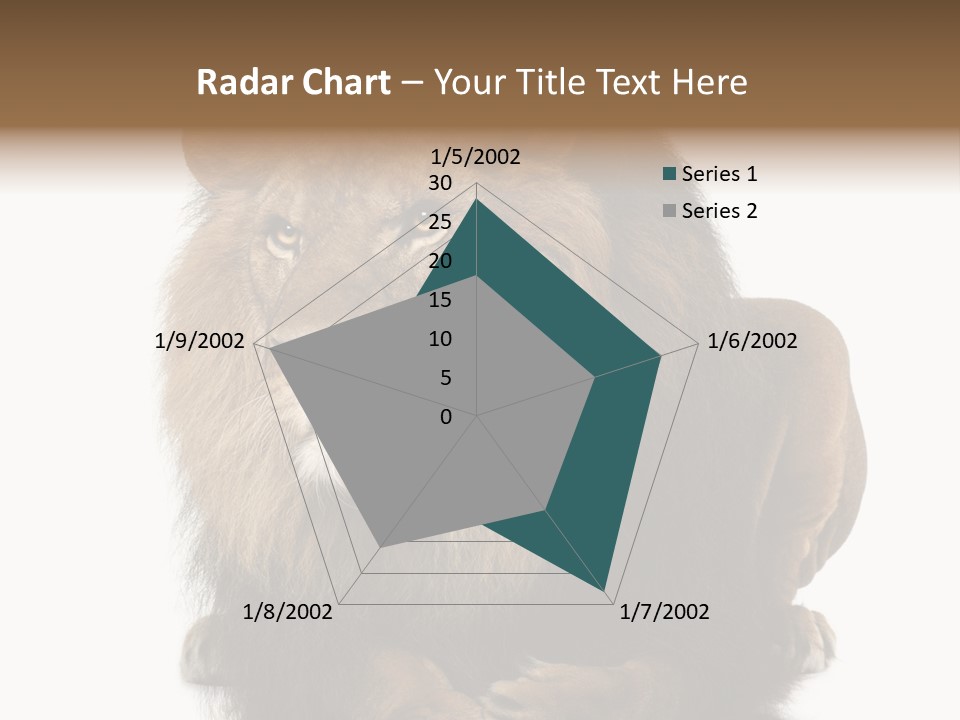 Radar Chart – Your Title Text Here

1/5/2002
30
25
20
15
10
5
0
1/6/2002
1/7/2002
1/8/2002
1/9/2002

Series 1
Series 2